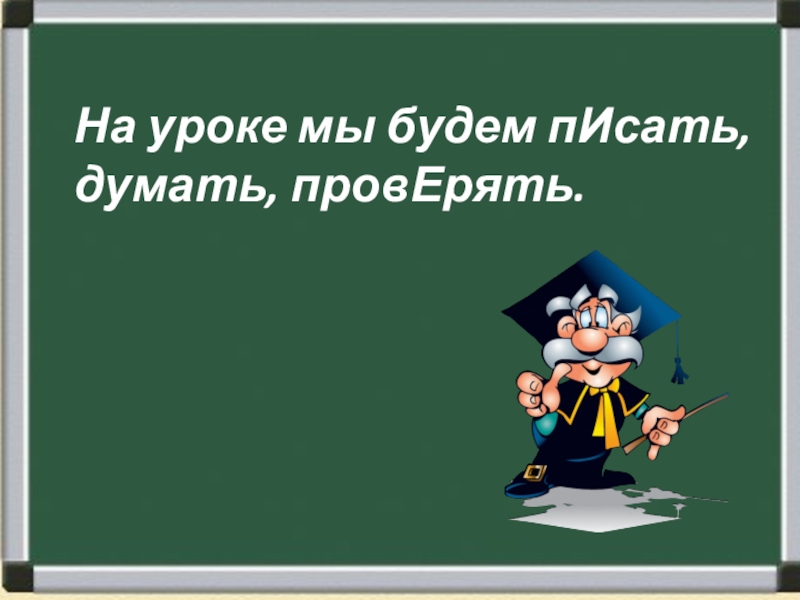 На уроке мы будем пИсать, думать, провЕрять.